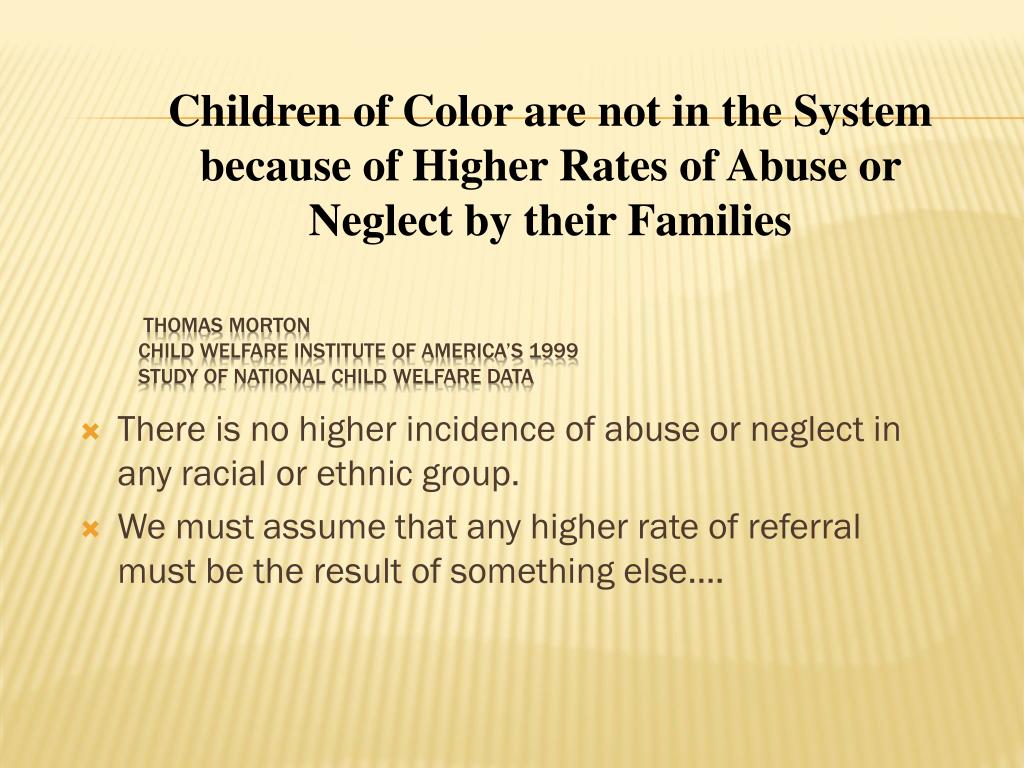 Children of Color are not in the System because of Higher Rates of Abuse or Neglect by their Families

THOMAS MORTON
CHILD WELFARE INSTITUTE OF AMERICA'S 1999
STUDY OF NATIONAL CHILD WELFARE DATA

There is no higher incidence of abuse or neglect in any racial or ethnic group.

We must assume that any higher rate of referral must be the result of something else….